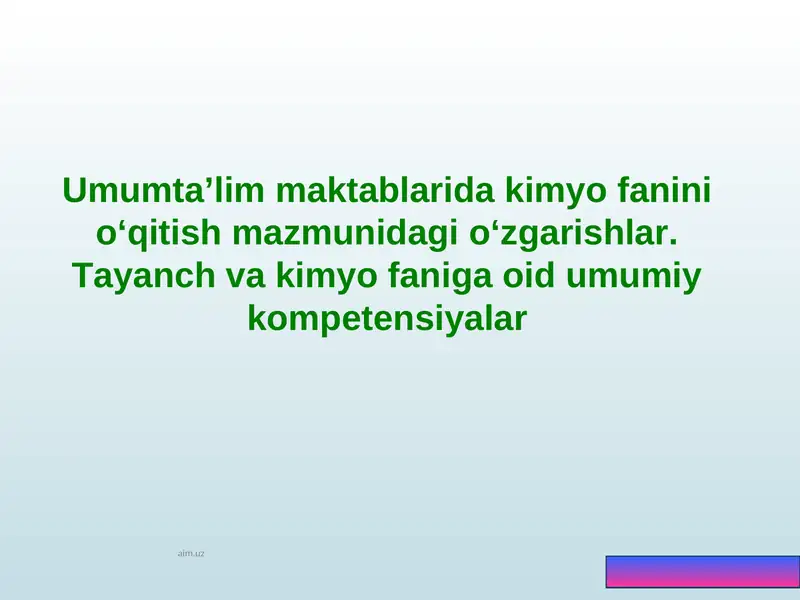 Umumta’lim maktablarida kimyo fanini o‘qitish mazmunidagi o‘zgarishlar. Tayanch va kimyo faniga oid umumiy kompetensiyalar

aim.uz